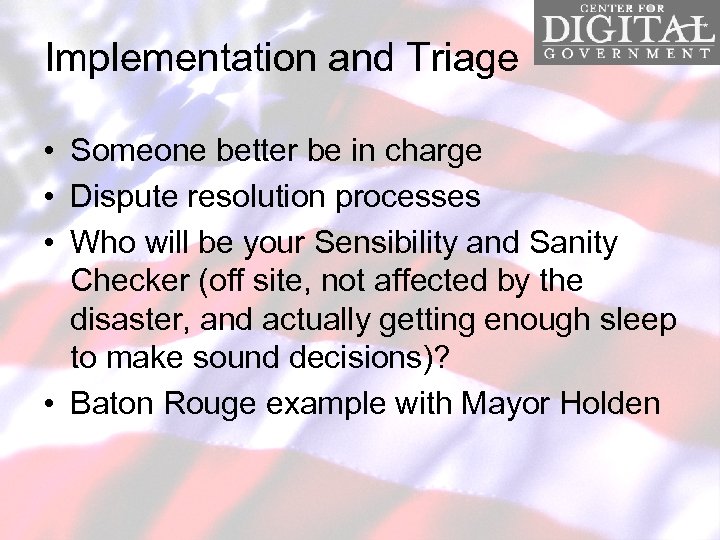 CENTER FOR
DIGITAL
GOVERNMENT

Implementation and Triage

• Someone better be in charge
• Dispute resolution processes
• Who will be your Sensibility and Sanity Checker (off site, not affected by the disaster, and actually getting enough sleep to make sound decisions)?
• Baton Rouge example with Mayor Holden